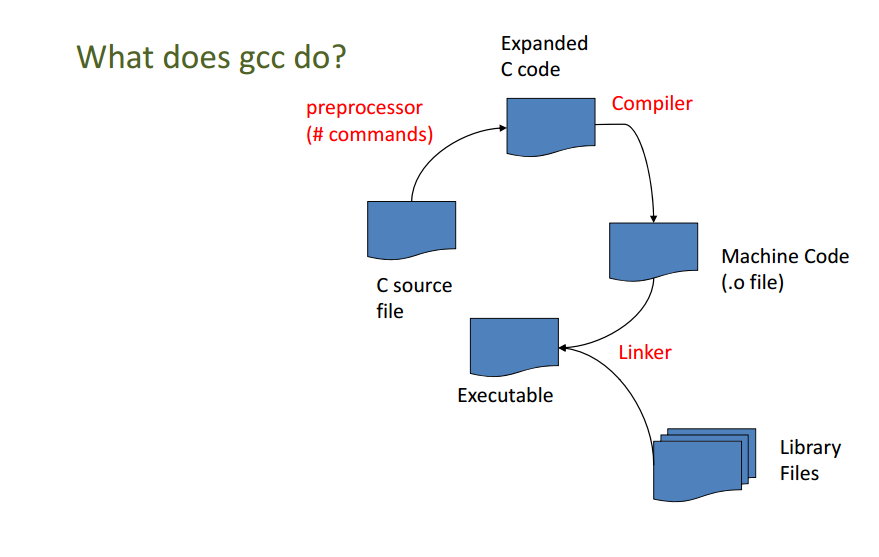 What does gcc do?

Expanded C code

preprocessor (# commands)

Compiler

C source file

Machine Code (.o file)

Linker

Executable

Library Files